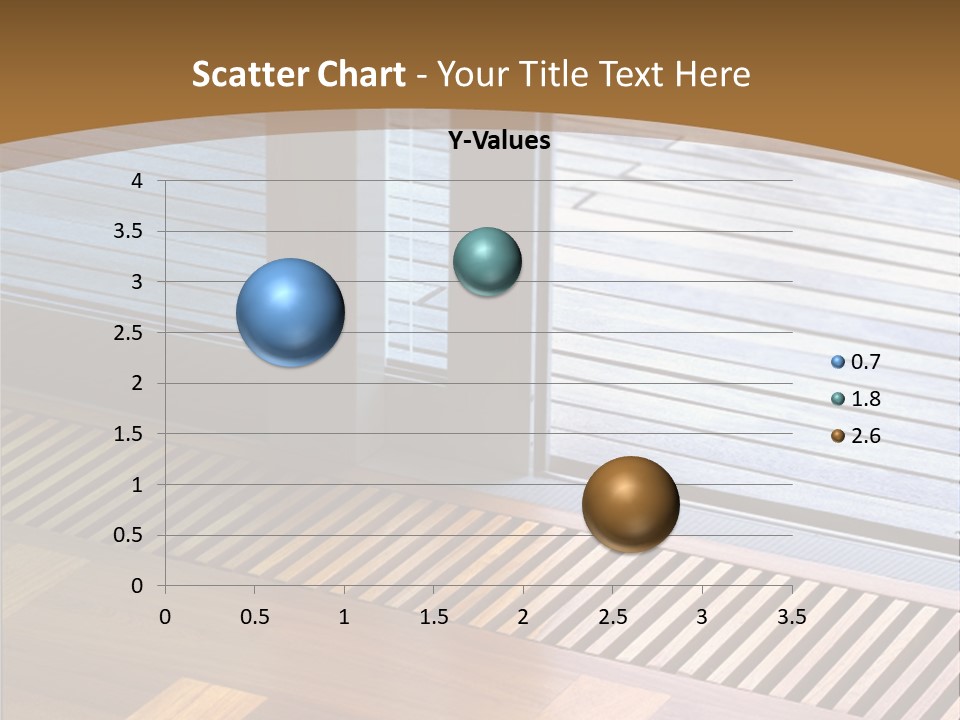 Scatter Chart - Your Title Text Here

Y-Values

4
3.5
3
2.5
2
1.5
1
0.5
0

0 0.5 1 1.5 2 2.5 3 3.5

0.7
1.8
2.6